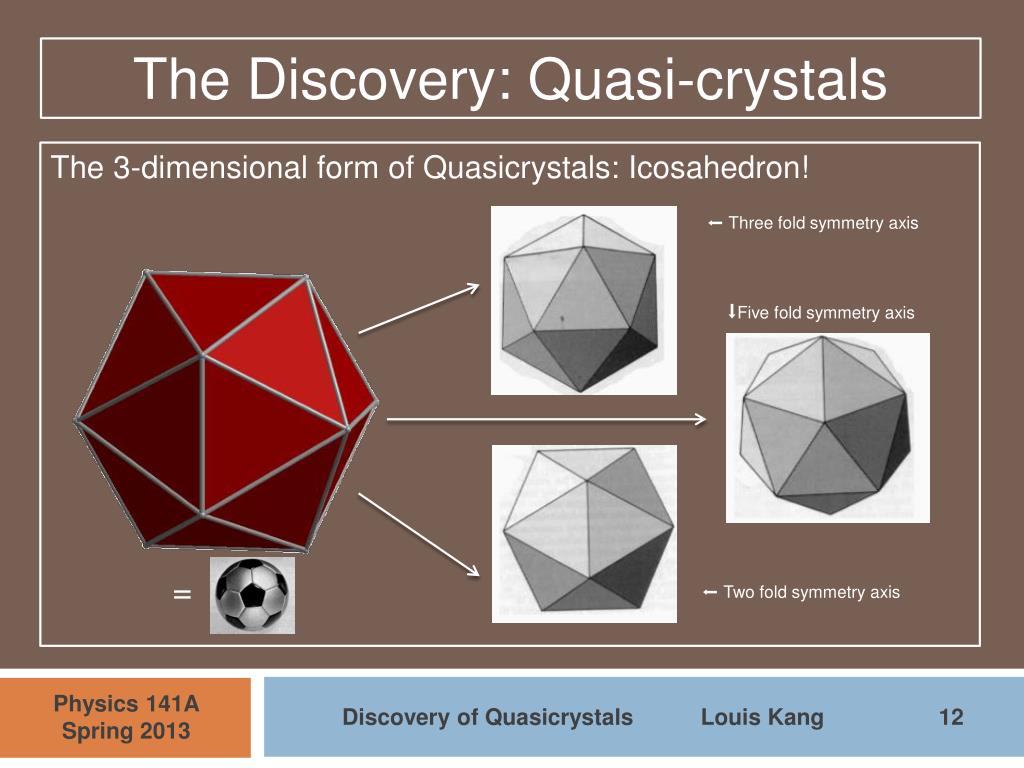 The Discovery: Quasi-crystals

The 3-dimensional form of Quasicrystals: Icosahedron!

← Three fold symmetry axis

↓Five fold symmetry axis

=

← Two fold symmetry axis

Physics 141A
Spring 2013

Discovery of Quasicrystals

Louis Kang

12